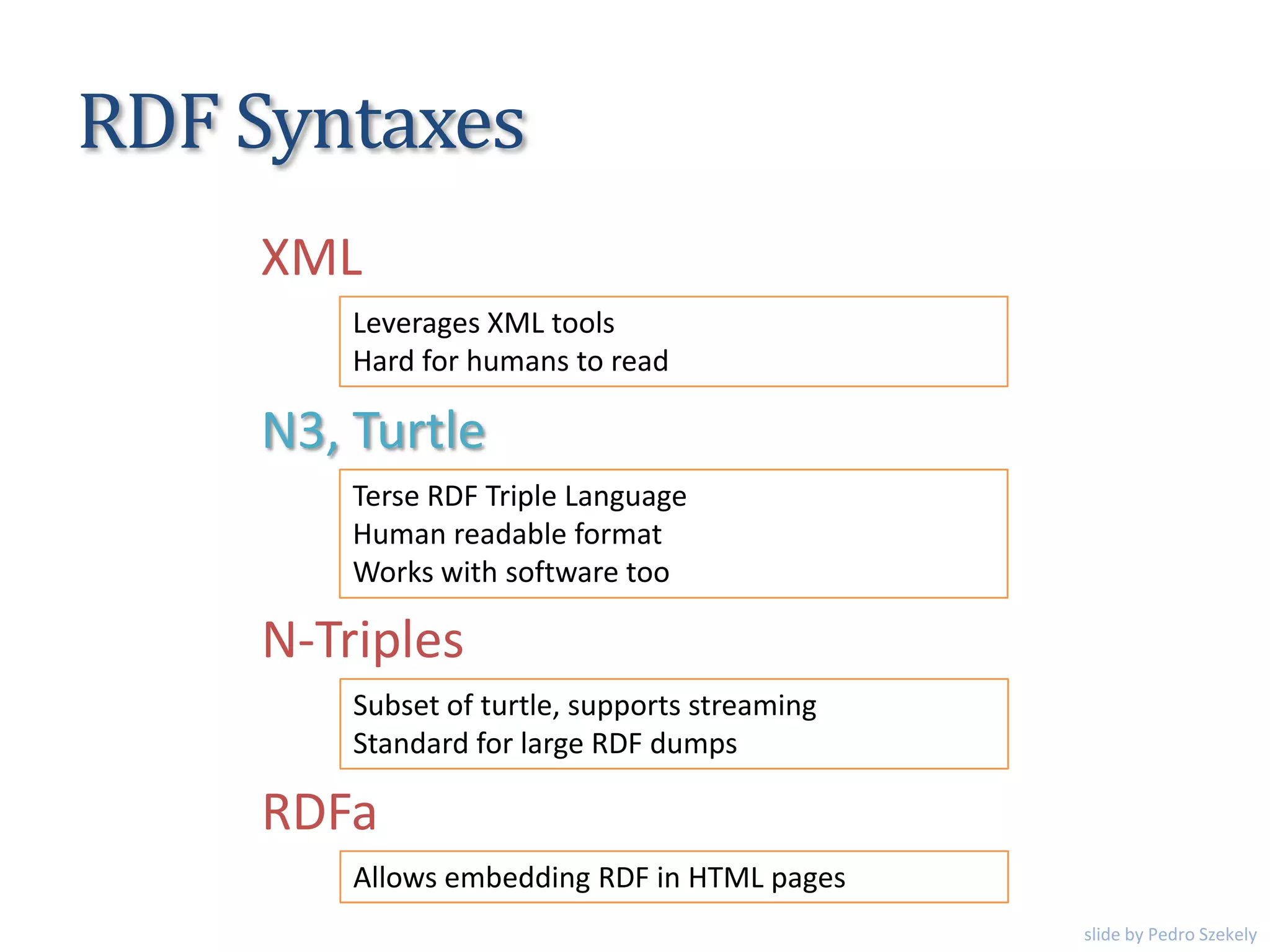 RDF Syntaxes

XML

Leverages XML tools
Hard for humans to read

N3, Turtle

Terse RDF Triple Language
Human readable format
Works with software too

N-Triples

Subset of turtle, supports streaming
Standard for large RDF dumps

RDFa

Allows embedding RDF in HTML pages

slide by Pedro Szekely